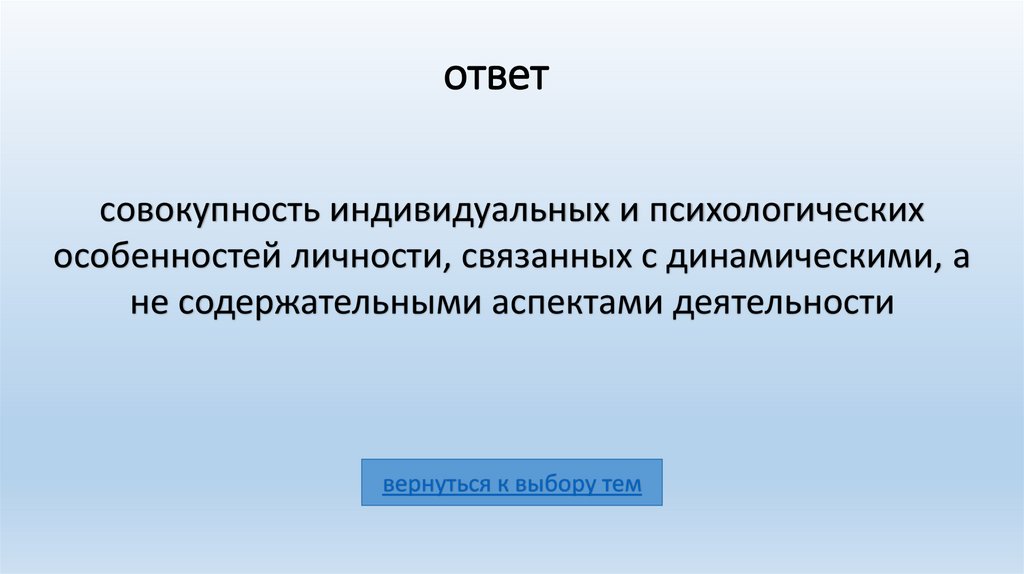 ответ

совокупность индивидуальных и психологических особенностей личности, связанных с динамическими, а не содержательными аспектами деятельности

вернуться к выбору тем